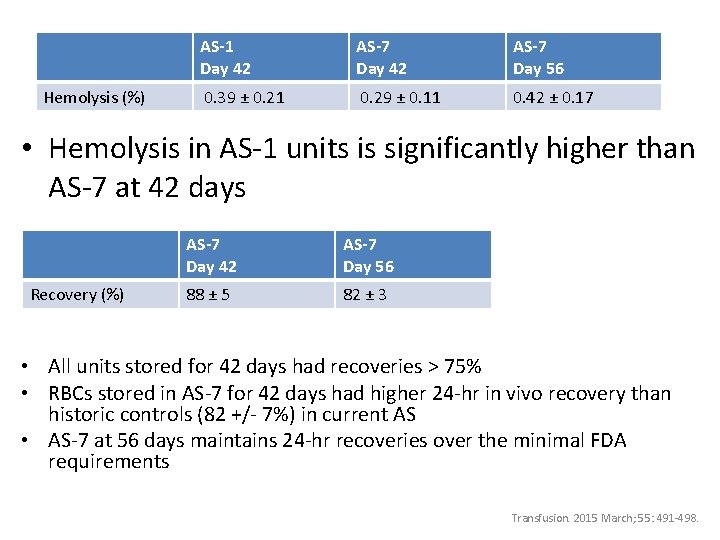 | | AS-1 Day 42 | AS-7 Day 42 | AS-7 Day 56 |
|---|---|---|---|
| Hemolysis (%) | 0.39 ± 0.21 | 0.29 ± 0.11 | 0.42 ± 0.17 |

• Hemolysis in AS-1 units is significantly higher than AS-7 at 42 days

| | AS-7 Day 42 | AS-7 Day 56 |
|---|---|---|
| Recovery (%) | 88 ± 5 | 82 ± 3 |

• All units stored for 42 days had recoveries > 75%
• RBCs stored in AS-7 for 42 days had higher 24-hr in vivo recovery than historic controls (82 +/- 7%) in current AS
• AS-7 at 56 days maintains 24-hr recoveries over the minimal FDA requirements

Transfusion 2015 March;55: 491-498.